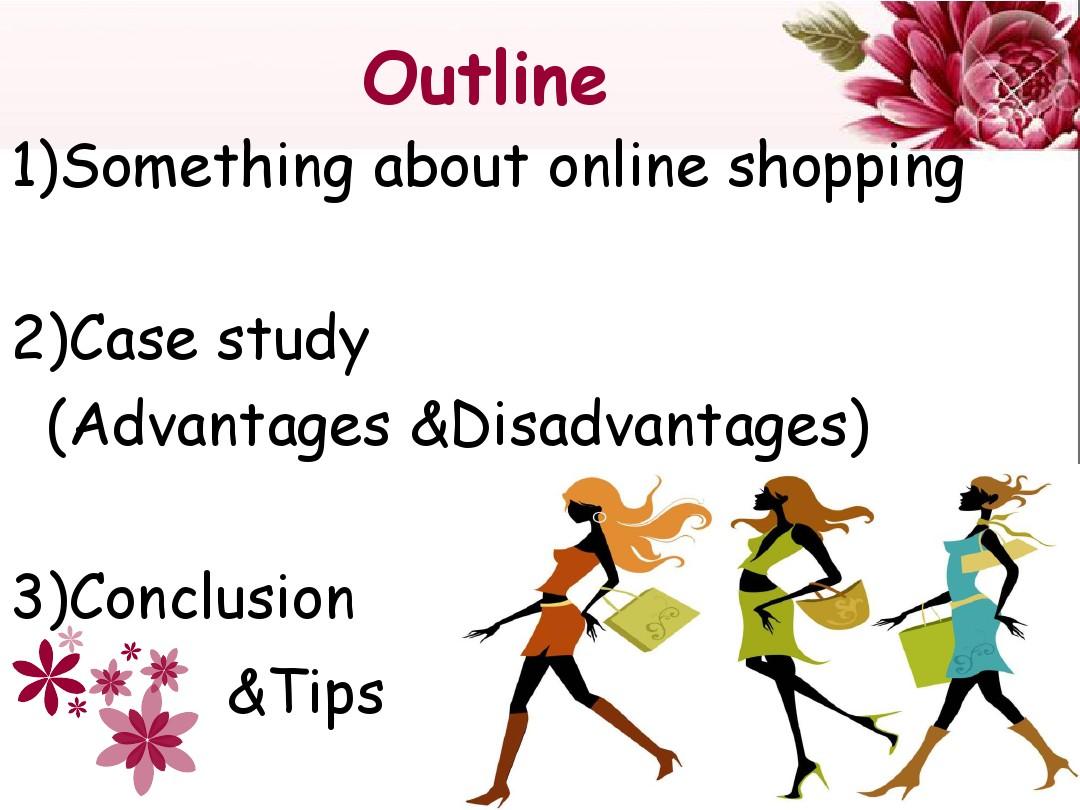 Outline

1)Something about online shopping

2)Case study
(Advantages &Disadvantages)

3)Conclusion
&Tips